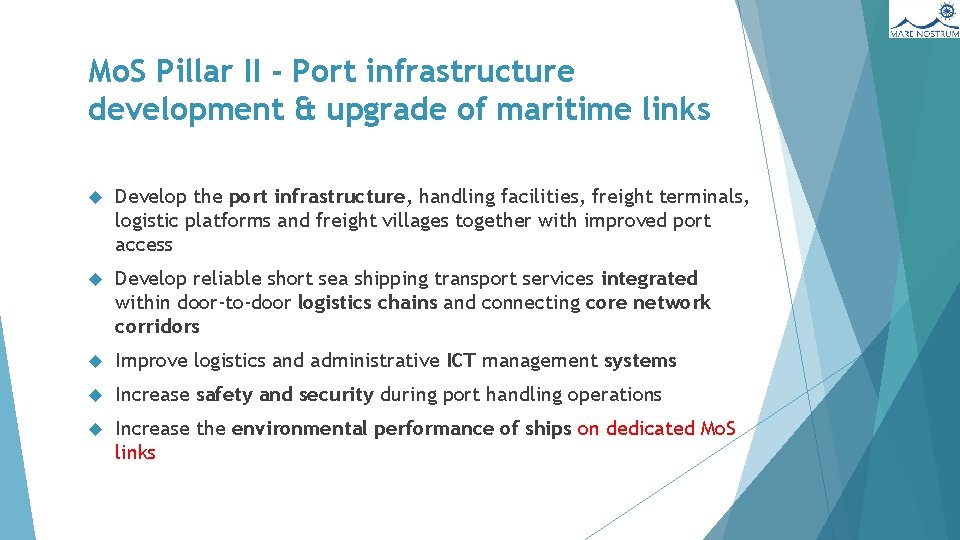 MARE NOSTRUM

MoS Pillar II - Port infrastructure development & upgrade of maritime links

Develop the port infrastructure, handling facilities, freight terminals, logistic platforms and freight villages together with improved port access

Develop reliable short sea shipping transport services integrated within door-to-door logistics chains and connecting core network corridors

Improve logistics and administrative ICT management systems

Increase safety and security during port handling operations

Increase the environmental performance of ships on dedicated MoS links